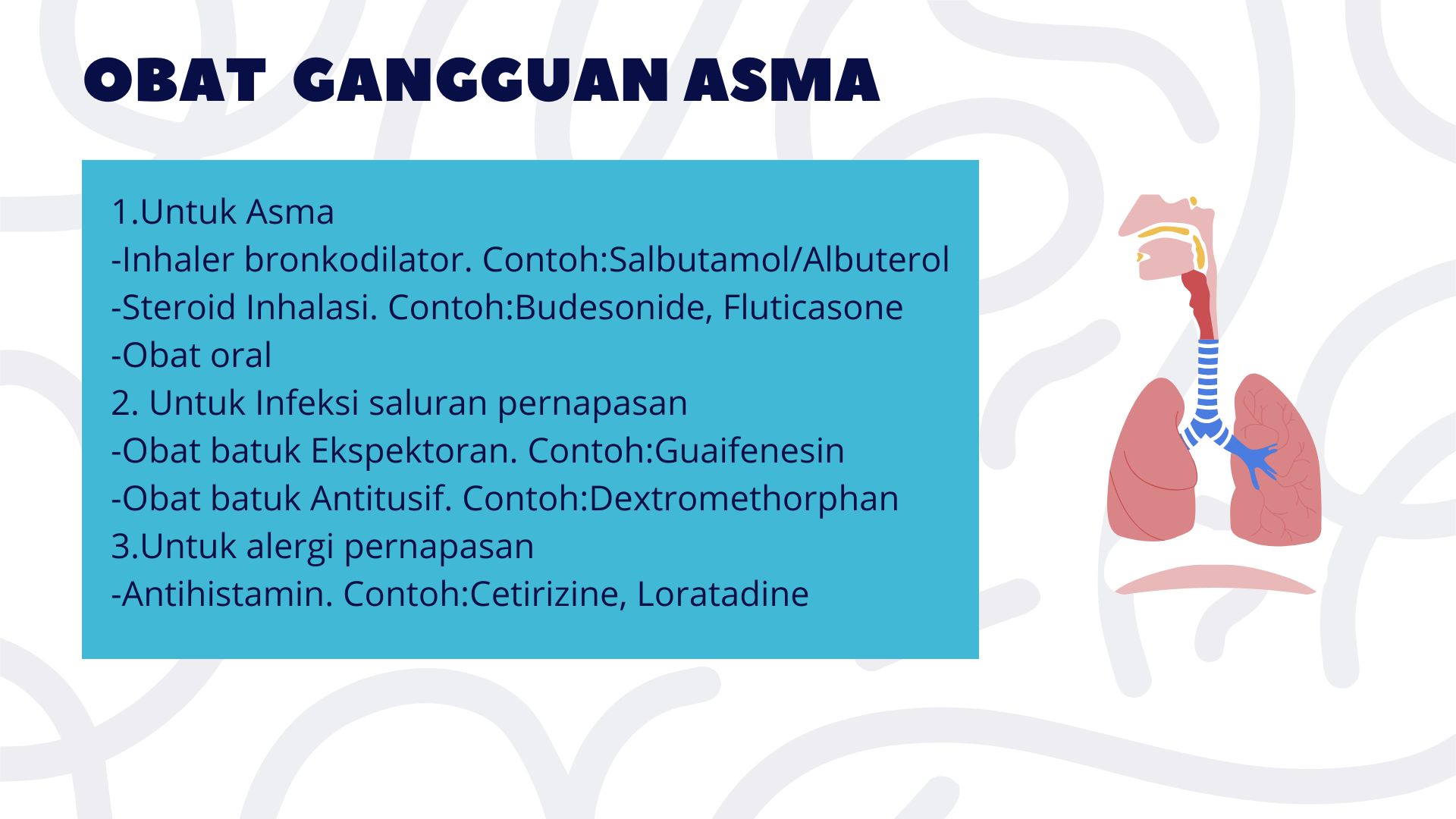 OBAT GANGGUAN ASMA

1.Untuk Asma
-Inhaler bronkodilator. Contoh:Salbutamol/Albuterol
-Steroid Inhalasi. Contoh:Budesonide, Fluticasone
-Obat oral
2. Untuk Infeksi saluran pernapasan
-Obat batuk Ekspektoran. Contoh:Guaifenesin
-Obat batuk Antitusif. Contoh:Dextromethorphan
3.Untuk alergi pernapasan
-Antihistamin. Contoh:Cetirizine, Loratadine